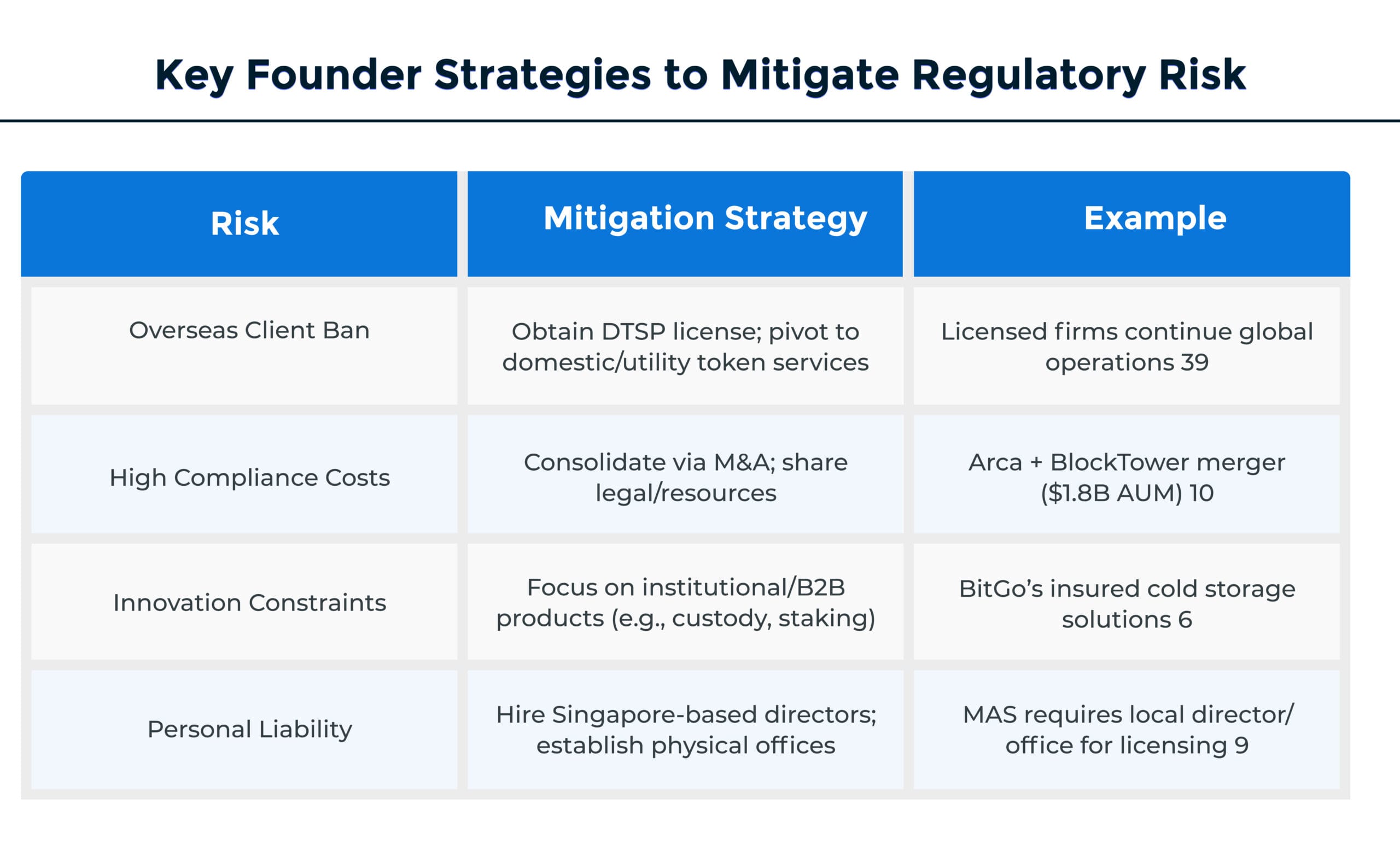 Key Founder Strategies to Mitigate Regulatory Risk

| Risk | Mitigation Strategy | Example |
|---|---|---|
| Overseas Client Ban | Obtain DTSP license; pivot to domestic/utility token services | Licensed firms continue global operations 39 |
| High Compliance Costs | Consolidate via M&A; share legal/resources | Arca + BlockTower merger ($1.8B AUM) 10 |
| Innovation Constraints | Focus on institutional/B2B products (e.g., custody, staking) | BitGo's insured cold storage solutions 6 |
| Personal Liability | Hire Singapore-based directors; establish physical offices | MAS requires local director/ office for licensing 9 |